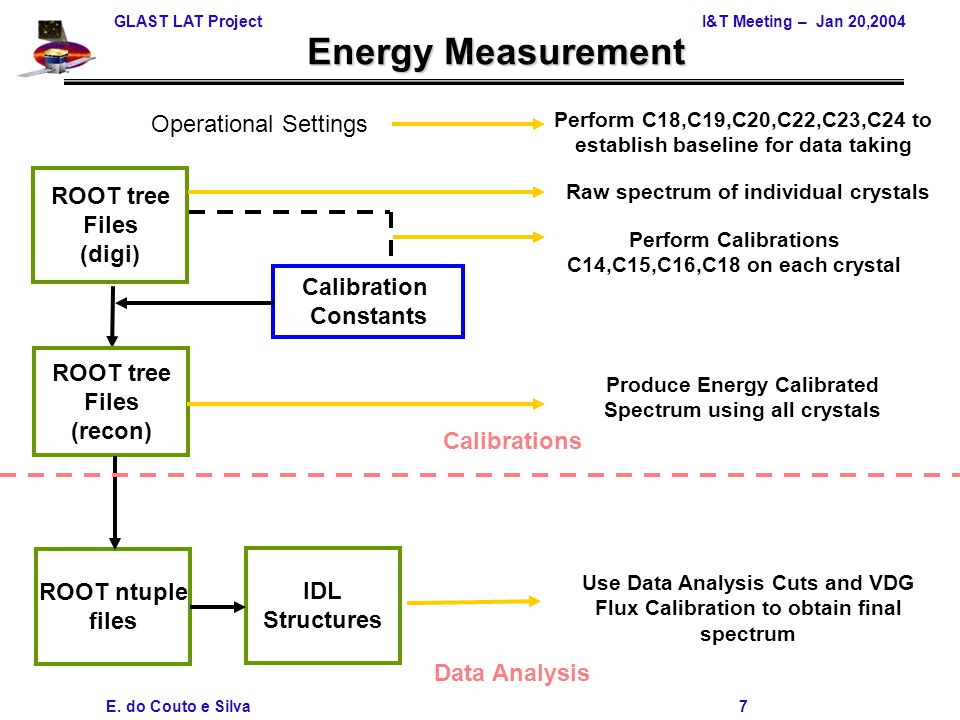 GLAST LAT Project

I&T Meeting – Jan 20,2004

Energy Measurement

Operational Settings

Perform C18,C19,C20,C22,C23,C24 to establish baseline for data taking

ROOT tree Files (digi)

Raw spectrum of individual crystals

Perform Calibrations C14,C15,C16,C18 on each crystal

Calibration Constants

ROOT tree Files (recon)

Produce Energy Calibrated Spectrum using all crystals

Calibrations

ROOT ntuple files

IDL Structures

Use Data Analysis Cuts and VDG Flux Calibration to obtain final spectrum

Data Analysis

E. do Couto e Silva

7